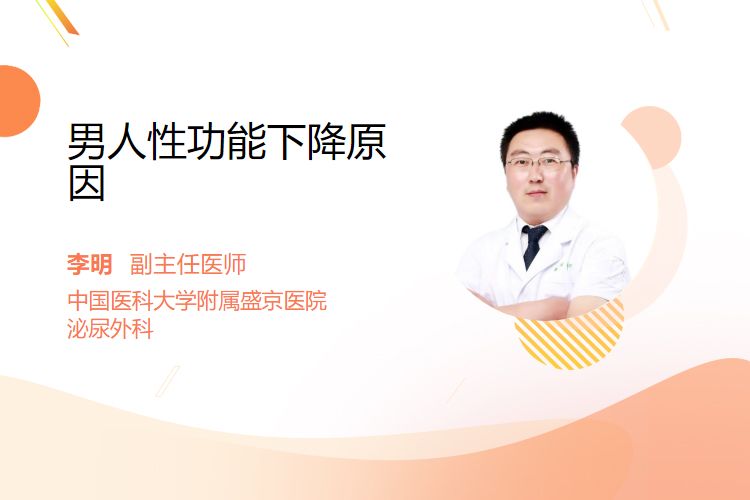 男人性功能下降原因

李明 副主任医师

中国医科大学附属盛京医院
泌尿外科